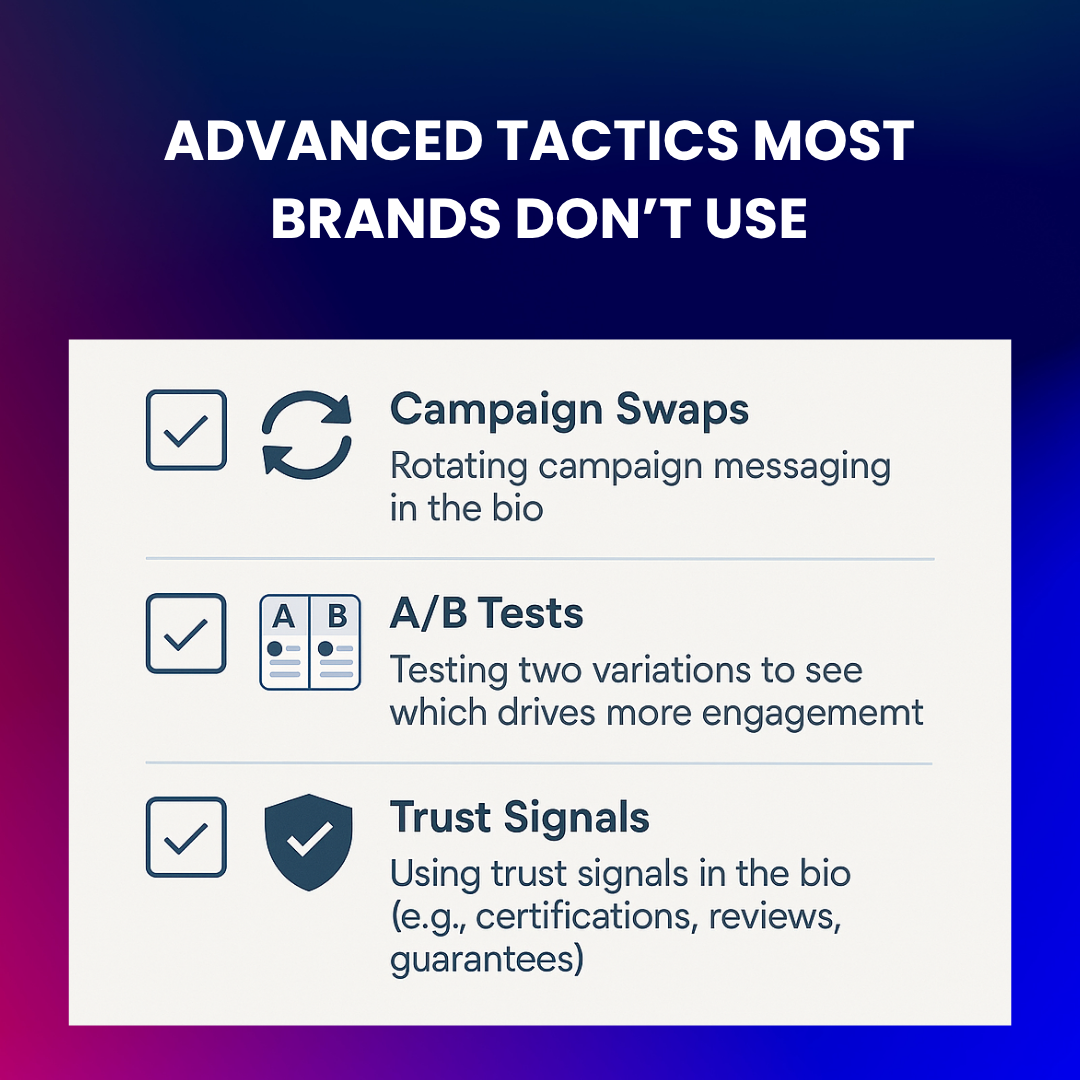 ADVANCED TACTICS MOST BRANDS DON'T USE

Campaign Swaps
Rotating campaign messaging in the bio

A B

A/B Tests
Testing two variations to see which drives more engagememt

Trust Signals
Using trust signals in the bio (e.g., certifications, reviews, guarantees)